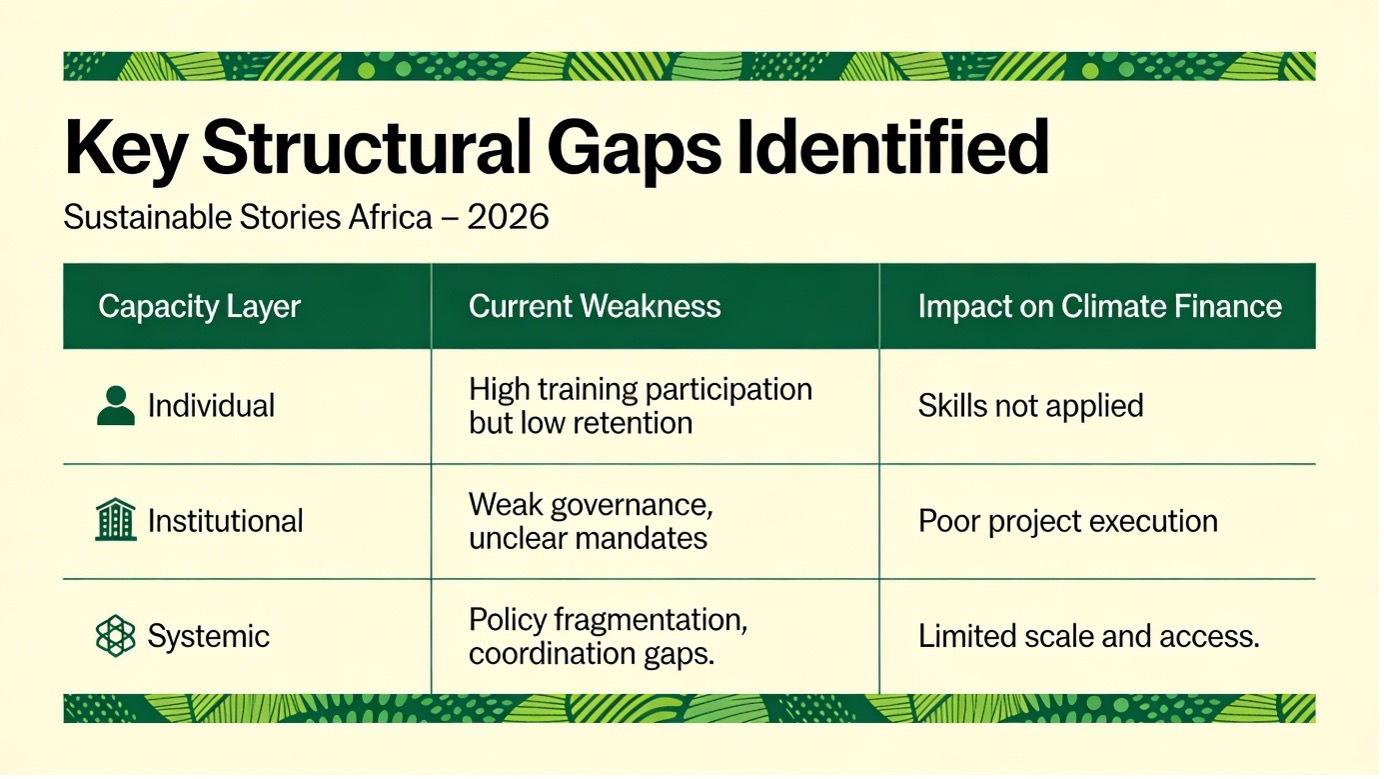 Key Structural Gaps Identified

Sustainable Stories Africa – 2026

| Capacity Layer | Current Weakness | Impact on Climate Finance |
|---|---|---|
| Individual | High training participation but low retention | Skills not applied |
| Institutional | Weak governance, unclear mandates | Poor project execution |
| Systemic | Policy fragmentation, coordination gaps. | Limited scale and access. |